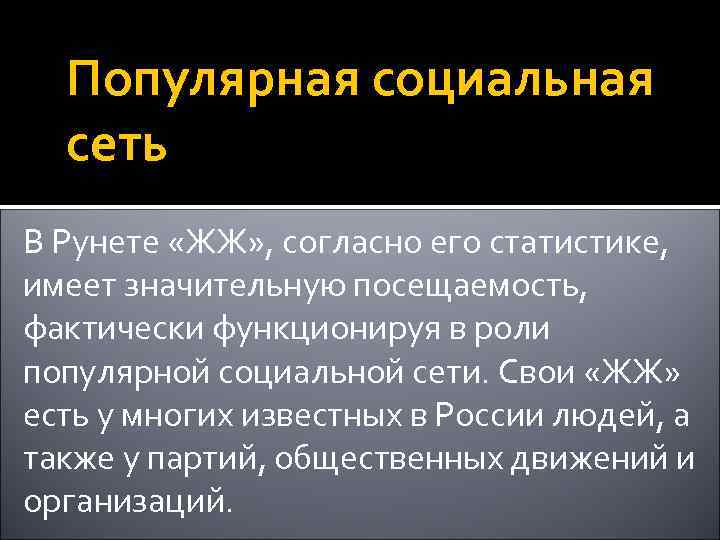 Популярная социальная сеть

В Рунете «ЖЖ», согласно его статистике, имеет значительную посещаемость, фактически функционируя в роли популярной социальной сети. Свои «ЖЖ» есть у многих известных в России людей, а также у партий, общественных движений и организаций.